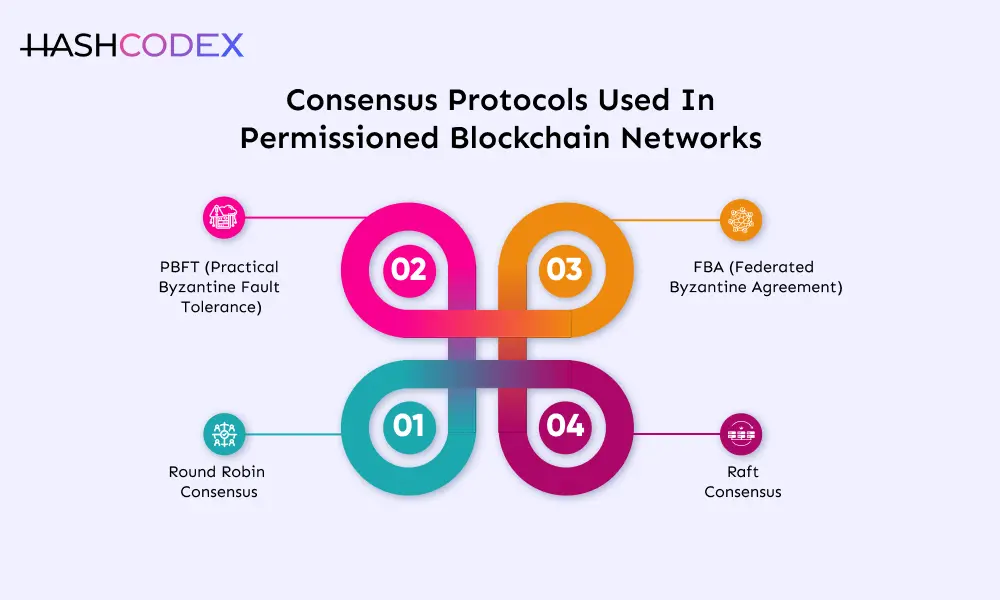 HASHCODEX

Consensus Protocols Used In Permissioned Blockchain Networks

02

PBFT (Practical Byzantine Fault Tolerance)

03

FBA (Federated Byzantine Agreement)

01

Round Robin Consensus

04

Raft Consensus